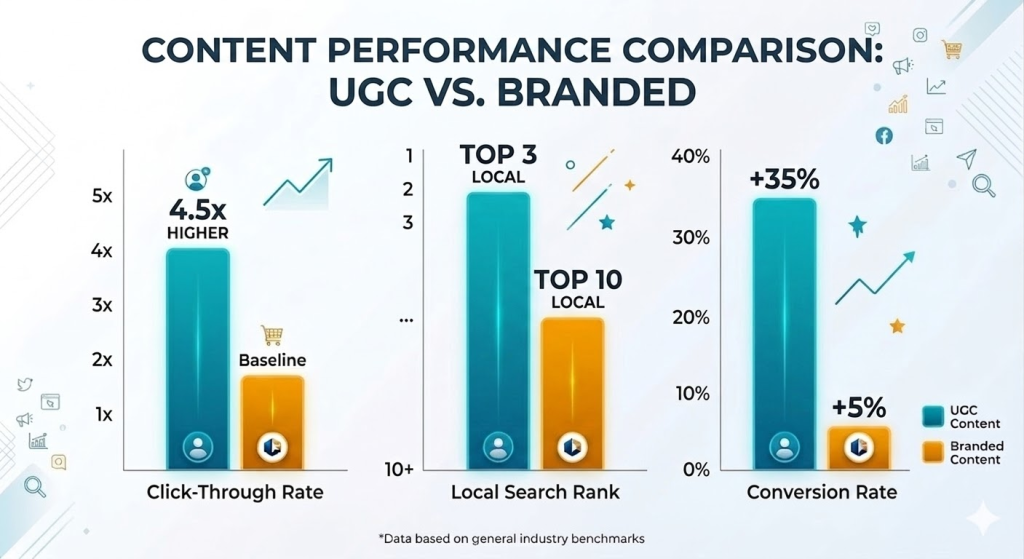 CONTENT PERFORMANCE COMPARISON: UGC VS. BRANDED

5x
4x
3x
2x
1x

4.5x
HIGHER

Baseline

Click-Through Rate

1
2
3
...
10+

TOP 3
LOCAL

TOP 10
LOCAL

Local Search Rank

40%
30%
20%
10%
0%

+35%

+5%

Conversion Rate

UGC Content
Branded Content

*Data based on general industry benchmarks